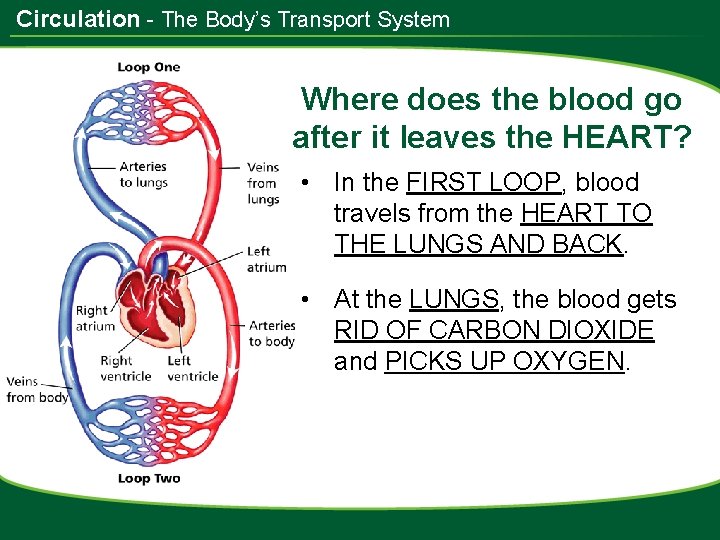 Circulation - The Body's Transport System

Loop One

Arteries to lungs

Veins from lungs

Left atrium

Right atrium

Arteries to body

Right ventricle

Left ventricle

Veins from body

Loop Two

Where does the blood go after it leaves the HEART?

• In the FIRST LOOP, blood travels from the HEART TO THE LUNGS AND BACK.

• At the LUNGS, the blood gets RID OF CARBON DIOXIDE and PICKS UP OXYGEN.